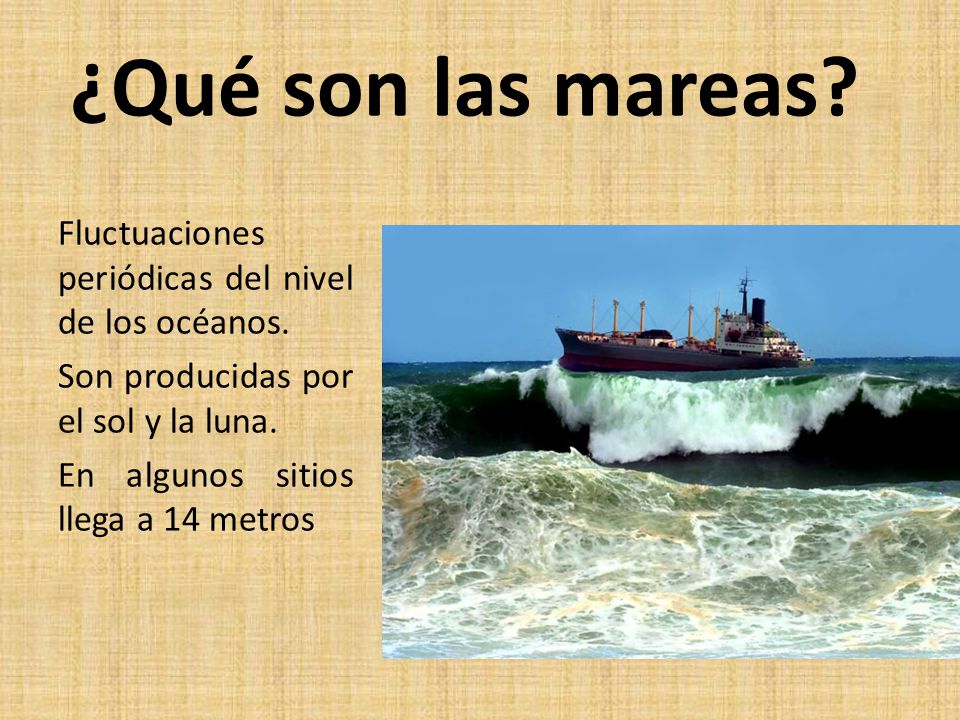 ¿Qué son las mareas?

Fluctuaciones periódicas del nivel de los océanos.

Son producidas por el sol y la luna.

En algunos sitios llega a 14 metros